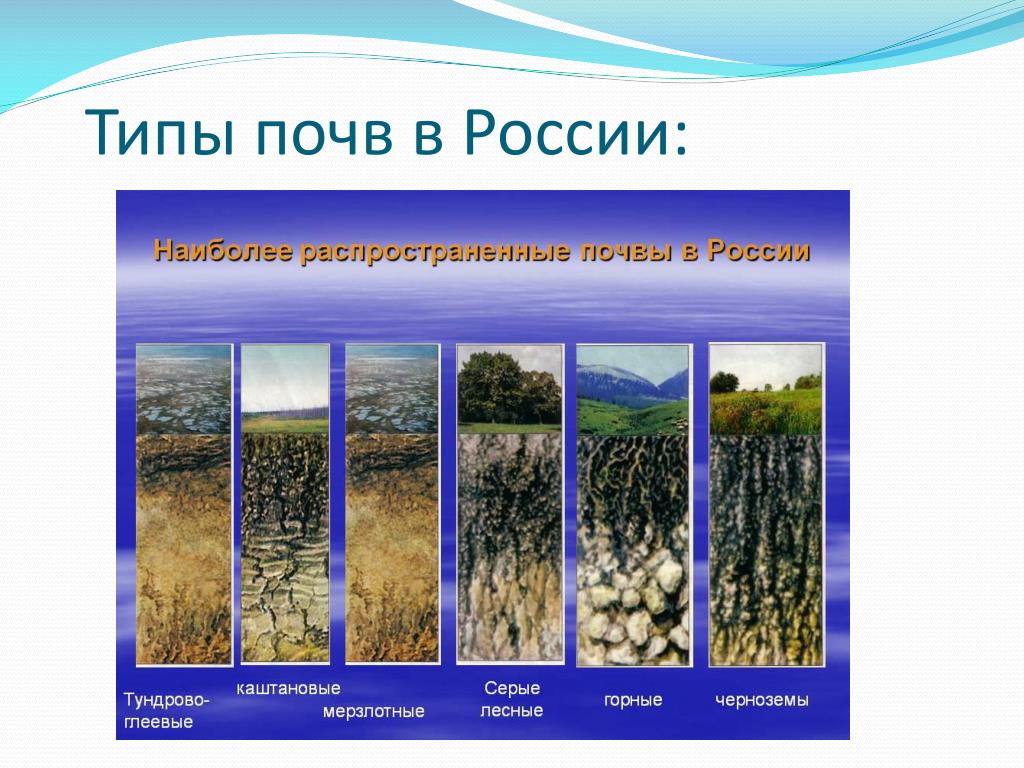 Типы почв в России:

Наиболее распространенные почвы в России

Тундрово-глеевые

каштановые

мерзлотные

Серые лесные

горные

черноземы